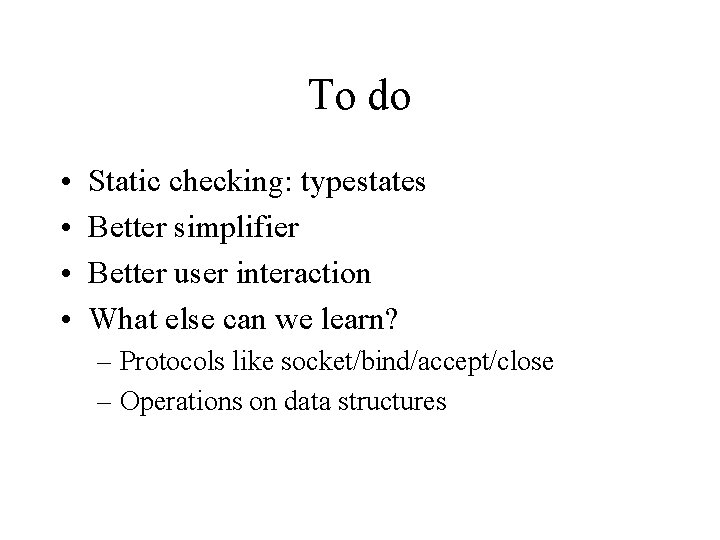 To do

• Static checking: typestates
• Better simplifier
• Better user interaction
• What else can we learn?
  – Protocols like socket/bind/accept/close
  – Operations on data structures